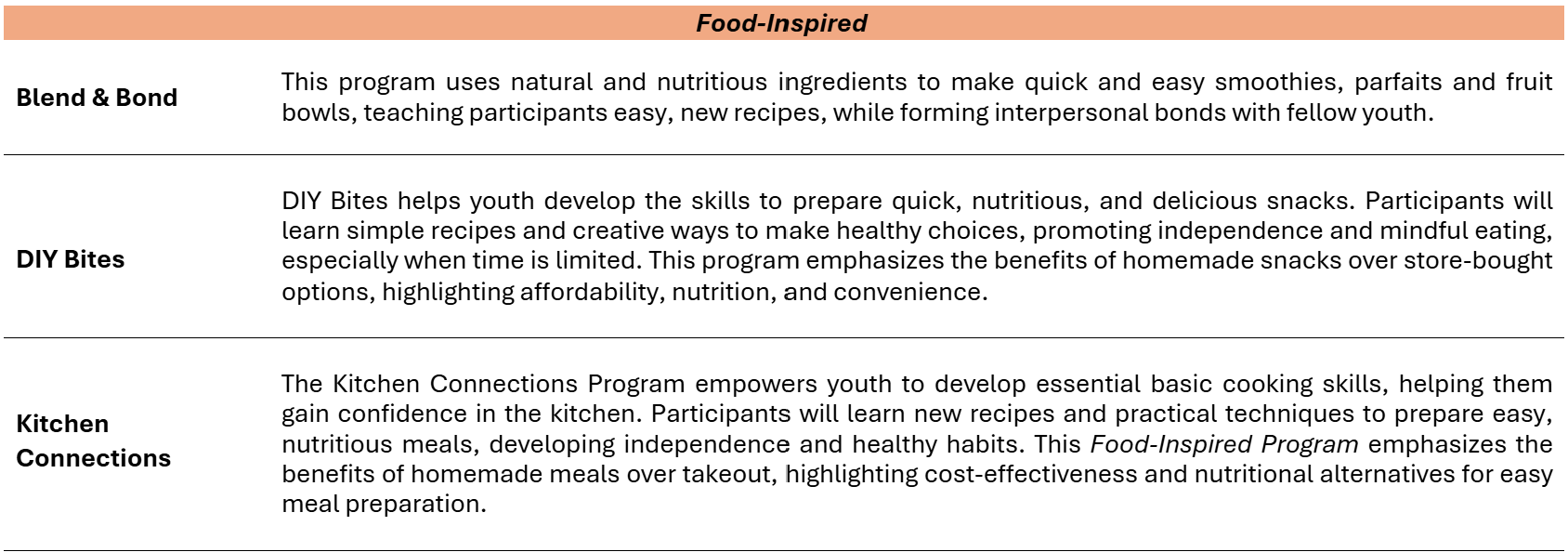 | Food-Inspired | |
|---|---|
| Blend & Bond | This program uses natural and nutritious ingredients to make quick and easy smoothies, parfaits and fruit bowls, teaching participants easy, new recipes, while forming interpersonal bonds with fellow youth. |
| DIY Bites | DIY Bites helps youth develop the skills to prepare quick, nutritious, and delicious snacks. Participants will learn simple recipes and creative ways to make healthy choices, promoting independence and mindful eating, especially when time is limited. This program emphasizes the benefits of homemade snacks over store-bought options, highlighting affordability, nutrition, and convenience. |
| Kitchen Connections | The Kitchen Connections Program empowers youth to develop essential basic cooking skills, helping them gain confidence in the kitchen. Participants will learn new recipes and practical techniques to prepare easy, nutritious meals, developing independence and healthy habits. This Food-Inspired Program emphasizes the benefits of homemade meals over takeout, highlighting cost-effectiveness and nutritional alternatives for easy meal preparation. |